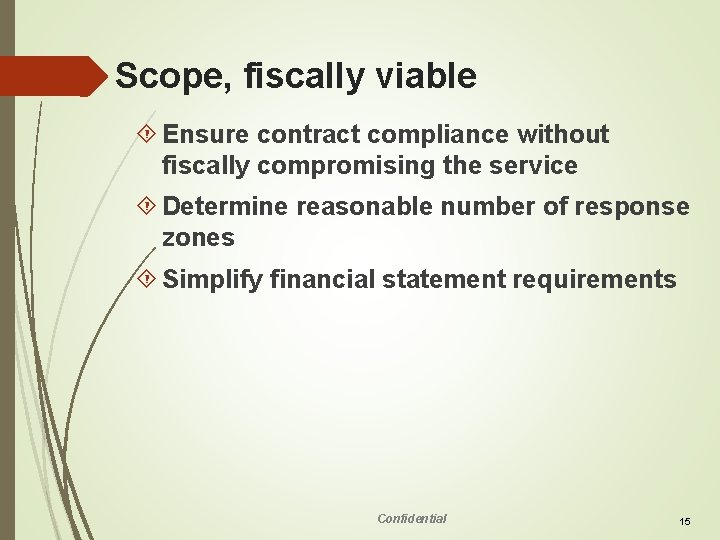 Scope, fiscally viable

Ensure contract compliance without fiscally compromising the service

Determine reasonable number of response zones

Simplify financial statement requirements

Confidential

15